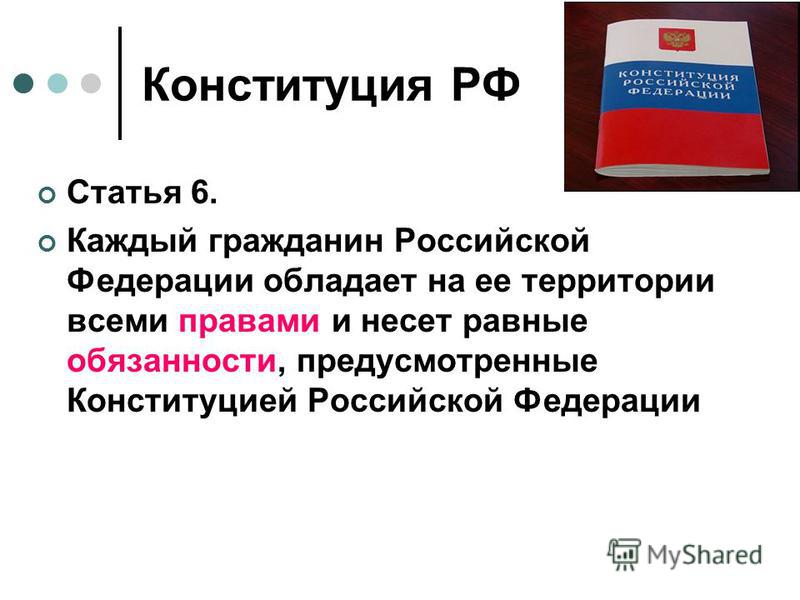 Конституция РФ

КОНСТИТУЦИЯ РОССИЙСКОЙ ФЕДЕРАЦИИ

Статья 6.

Каждый гражданин Российской Федерации обладает на ее территории всеми правами и несет равные обязанности, предусмотренные Конституцией Российской Федерации

MyShared